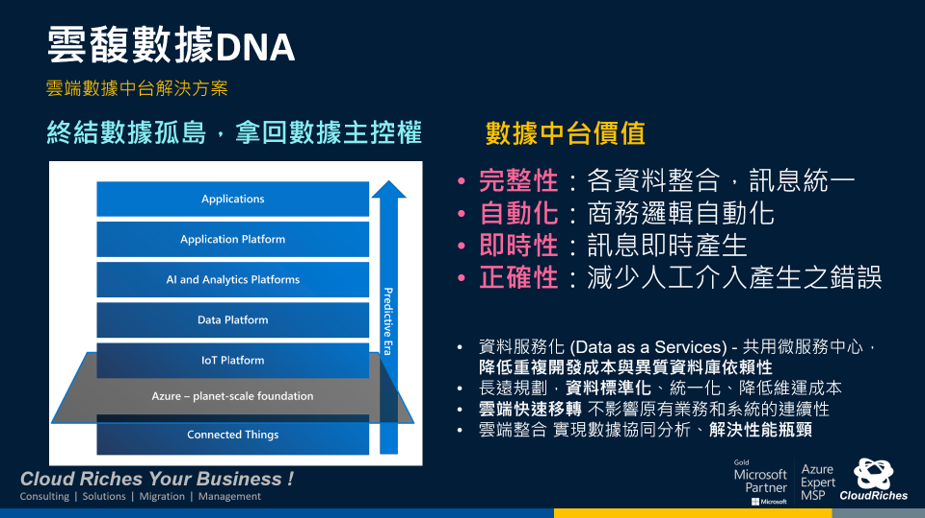 雲馥數據DNA

雲端數據中台解決方案

終結數據孤島，拿回數據主控權

Applications

Application Platform

AI and Analytics Platforms

Data Platform

IoT Platform

Azure – planet-scale foundation

Connected Things

Predictive Era

數據中台價值

• 完整性：各資料整合，訊息統一
• 自動化：商務邏輯自動化
• 即時性：訊息即時產生
• 正確性：減少人工介入產生之錯誤

• 資料服務化 (Data as a Services) - 共用微服務中心，降低重複開發成本與異質資料庫依賴性
• 長遠規劃，資料標準化、統一化、降低維運成本
• 雲端快速移轉 不影響原有業務和系統的連續性
• 雲端整合 實現數據協同分析、解決性能瓶頸

Cloud Riches Your Business !

Consulting | Solutions | Migration | Management

Gold Microsoft Partner Microsoft

Azure Expert MSP

CloudRiches